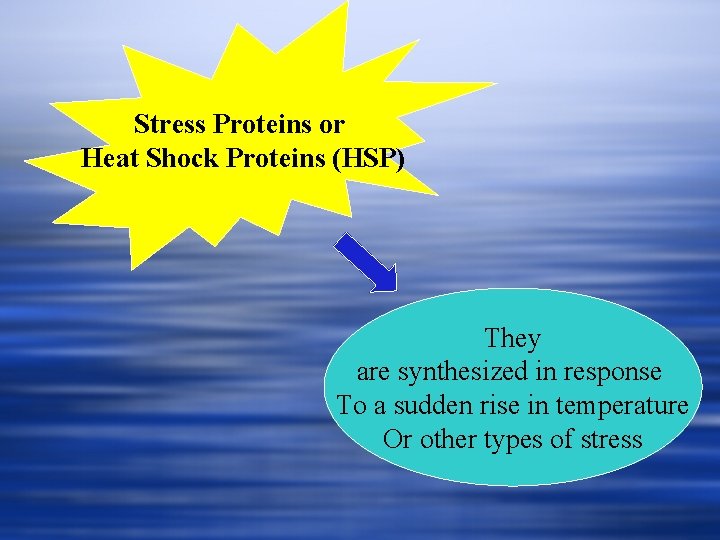 Stress Proteins or
Heat Shock Proteins (HSP)

They
are synthesized in response
To a sudden rise in temperature
Or other types of stress